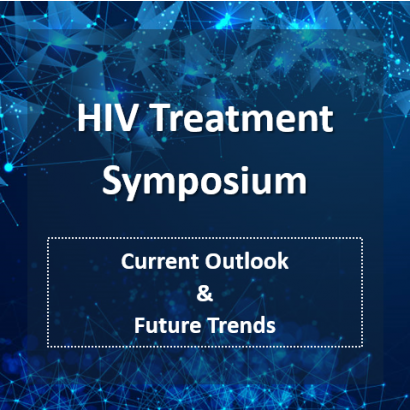 HIV Treatment Symposium

Current Outlook
&
Future Trends